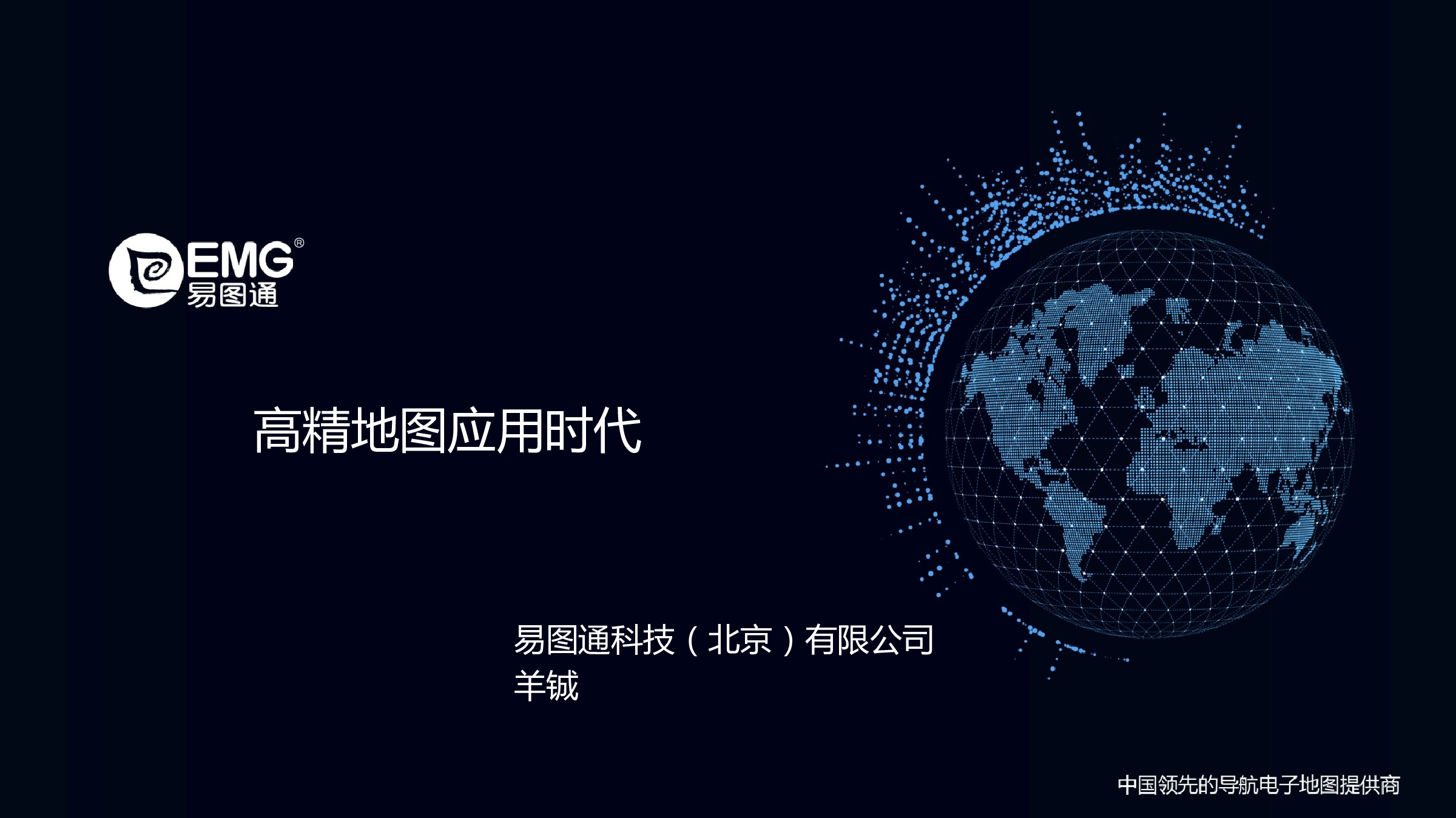 EMG®
易图通

高精地图应用时代

易图通科技（北京）有限公司
羊铖

中国领先的导航电子地图提供商